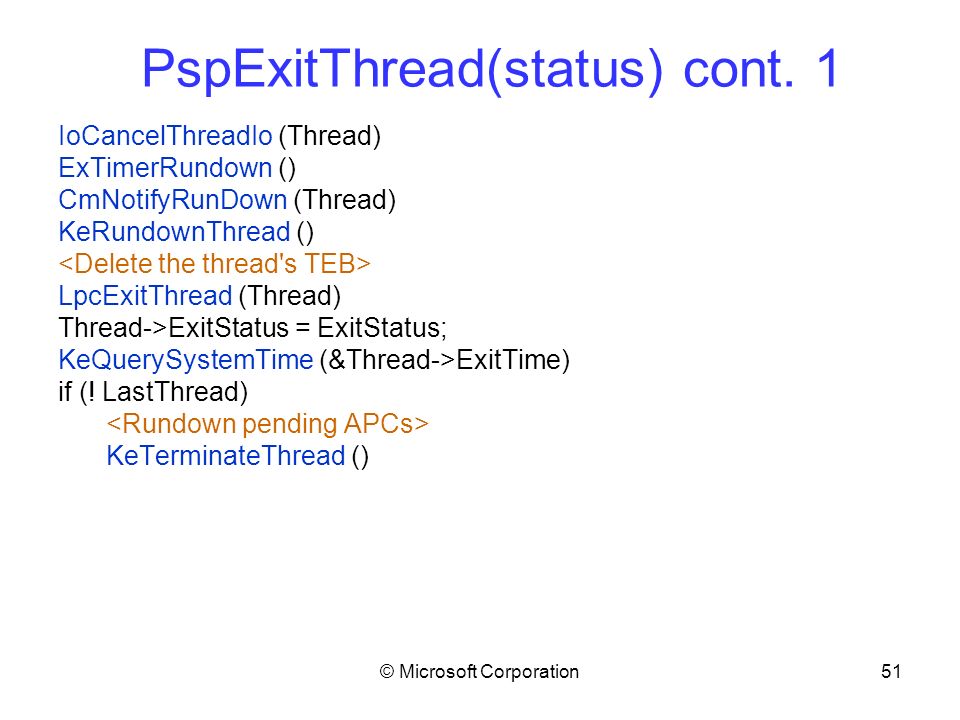 PspExitThread(status) cont. 1

IoCancelThreadIo (Thread)
ExTimerRundown ()
CmNotifyRunDown (Thread)
KeRundownThread ()
<Delete the thread's TEB>
LpcExitThread (Thread)
Thread->ExitStatus = ExitStatus;
KeQuerySystemTime (&Thread->ExitTime)
if (! LastThread)
<Rundown pending APCs>
KeTerminateThread ()

© Microsoft Corporation

51